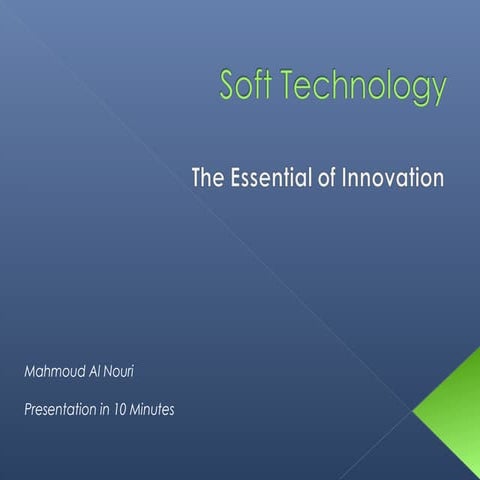 Soft Technology

The Essential of Innovation

Mahmoud Al Nouri

Presentation in 10 Minutes